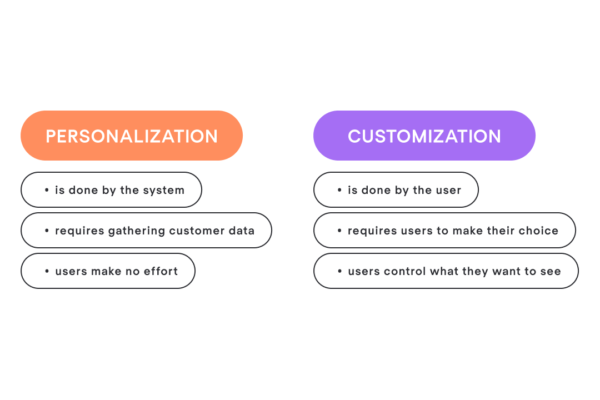 PERSONALIZATION

• is done by the system

• requires gathering customer data

• users make no effort

CUSTOMIZATION

• is done by the user

• requires users to make their choice

• users control what they want to see